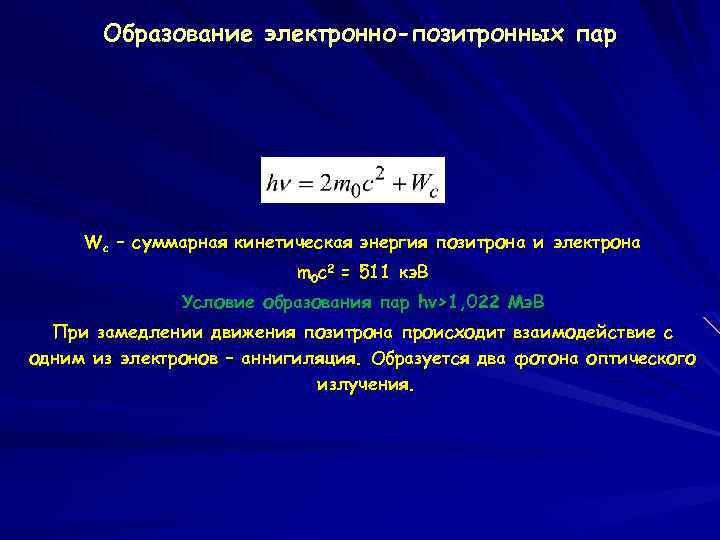 Образование электронно-позитронных пар

$h\nu = 2m_0c^2 + W_c$

$W_c$ – суммарная кинетическая энергия позитрона и электрона

$m_0c^2$ = 511 кэВ

Условие образования пар hv>1,022 МэВ

При замедлении движения позитрона происходит взаимодействие с одним из электронов – аннигиляция. Образуется два фотона оптического излучения.